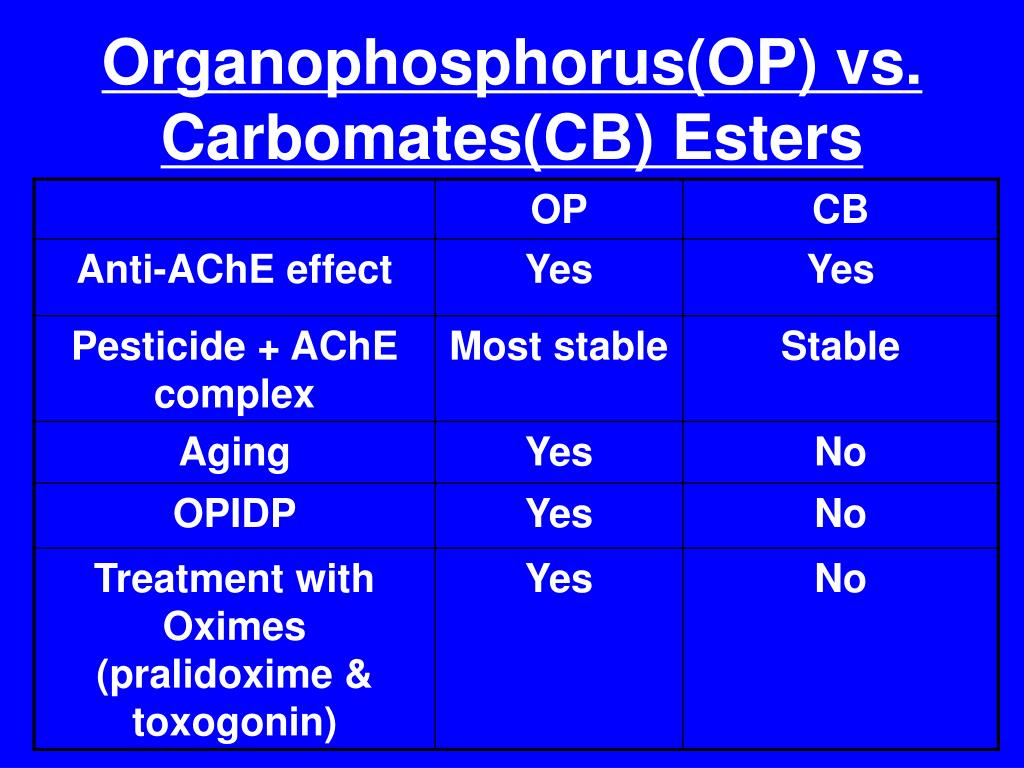 Organophosphorus(OP) vs. Carbomates(CB) Esters

| | OP | CB |
|---|---|---|
| Anti-AChE effect | Yes | Yes |
| Pesticide + AChE complex | Most stable | Stable |
| Aging | Yes | No |
| OPIDP | Yes | No |
| Treatment with Oximes (pralidoxime & toxogonin) | Yes | No |